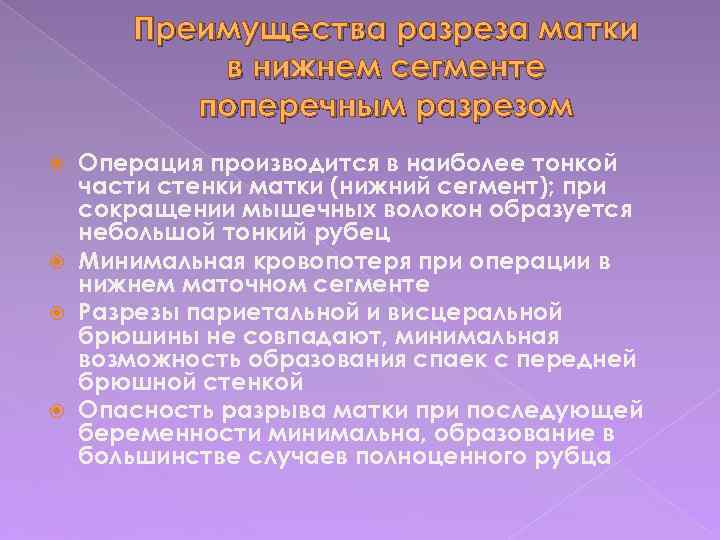 Преимущества разреза матки в нижнем сегменте поперечным разрезом

Операция производится в наиболее тонкой части стенки матки (нижний сегмент); при сокращении мышечных волокон образуется небольшой тонкий рубец

Минимальная кровопотеря при операции в нижнем маточном сегменте

Разрезы париетальной и висцеральной брюшины не совпадают, минимальная возможность образования спаек с передней брюшной стенкой

Опасность разрыва матки при последующей беременности минимальна, образование в большинстве случаев полноценного рубца